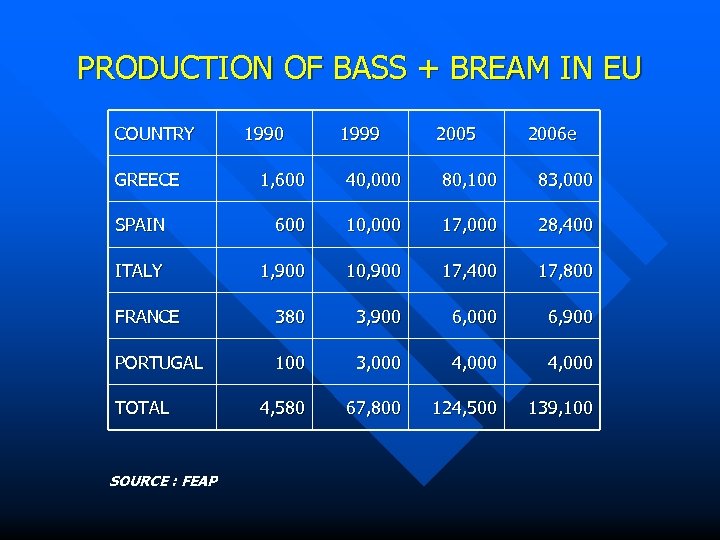 PRODUCTION OF BASS + BREAM IN EU

| COUNTRY | 1990 | 1999 | 2005 | 2006e |
|---|---|---|---|---|
| GREECE | 1,600 | 40,000 | 80,100 | 83,000 |
| SPAIN | 600 | 10,000 | 17,000 | 28,400 |
| ITALY | 1,900 | 10,900 | 17,400 | 17,800 |
| FRANCE | 380 | 3,900 | 6,000 | 6,900 |
| PORTUGAL | 100 | 3,000 | 4,000 | 4,000 |
| TOTAL | 4,580 | 67,800 | 124,500 | 139,100 |

SOURCE : FEAP